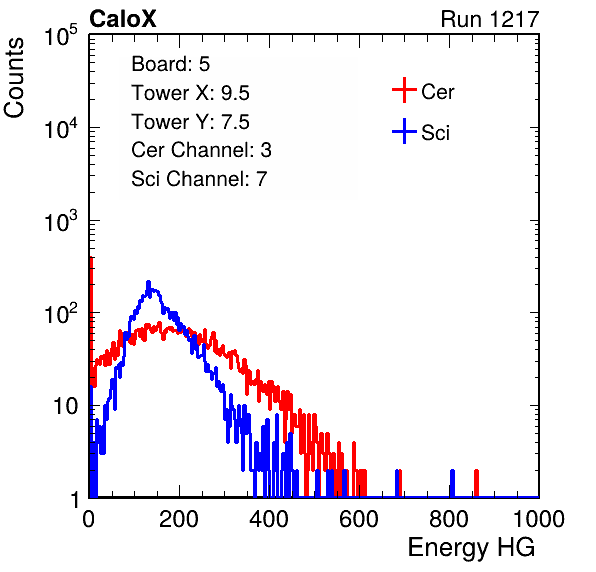 CaloX

Run 1217

Counts

$10^5$

$10^4$

$10^3$

$10^2$

10

1

Board: 5
Tower X: 9.5
Tower Y: 7.5
Cer Channel: 3
Sci Channel: 7

Cer

Sci

0 200 400 600 800 1000

Energy HG